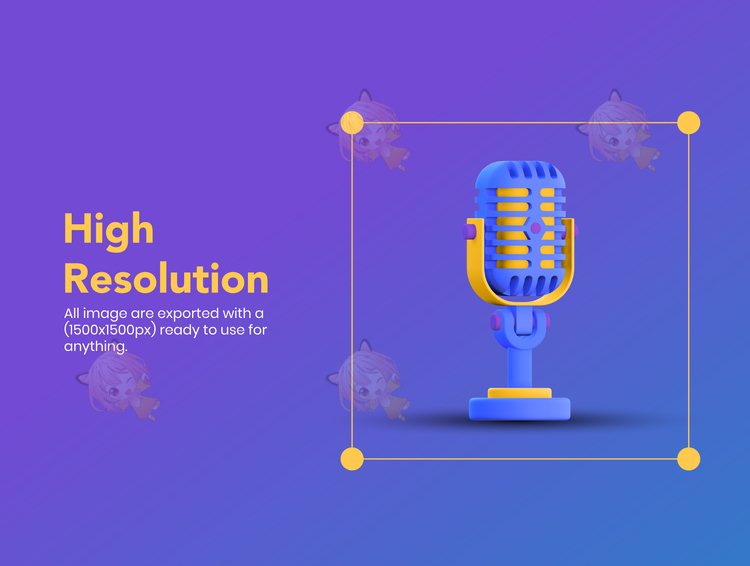 High Resolution

All image are exported with a (1500x1500px) ready to use for anything.